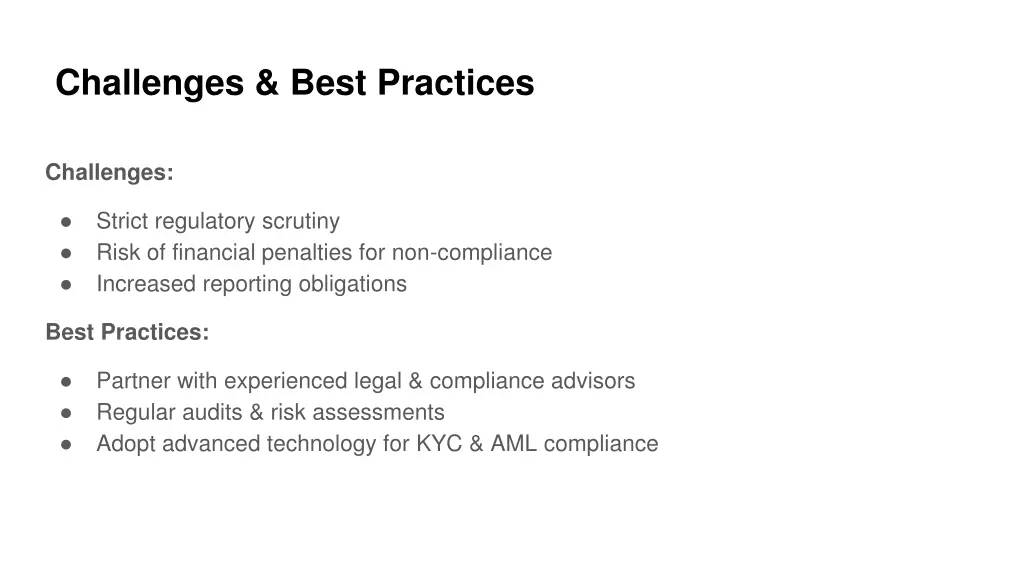 Challenges & Best Practices

Challenges:

● Strict regulatory scrutiny
● Risk of financial penalties for non-compliance
● Increased reporting obligations

Best Practices:

● Partner with experienced legal & compliance advisors
● Regular audits & risk assessments
● Adopt advanced technology for KYC & AML compliance